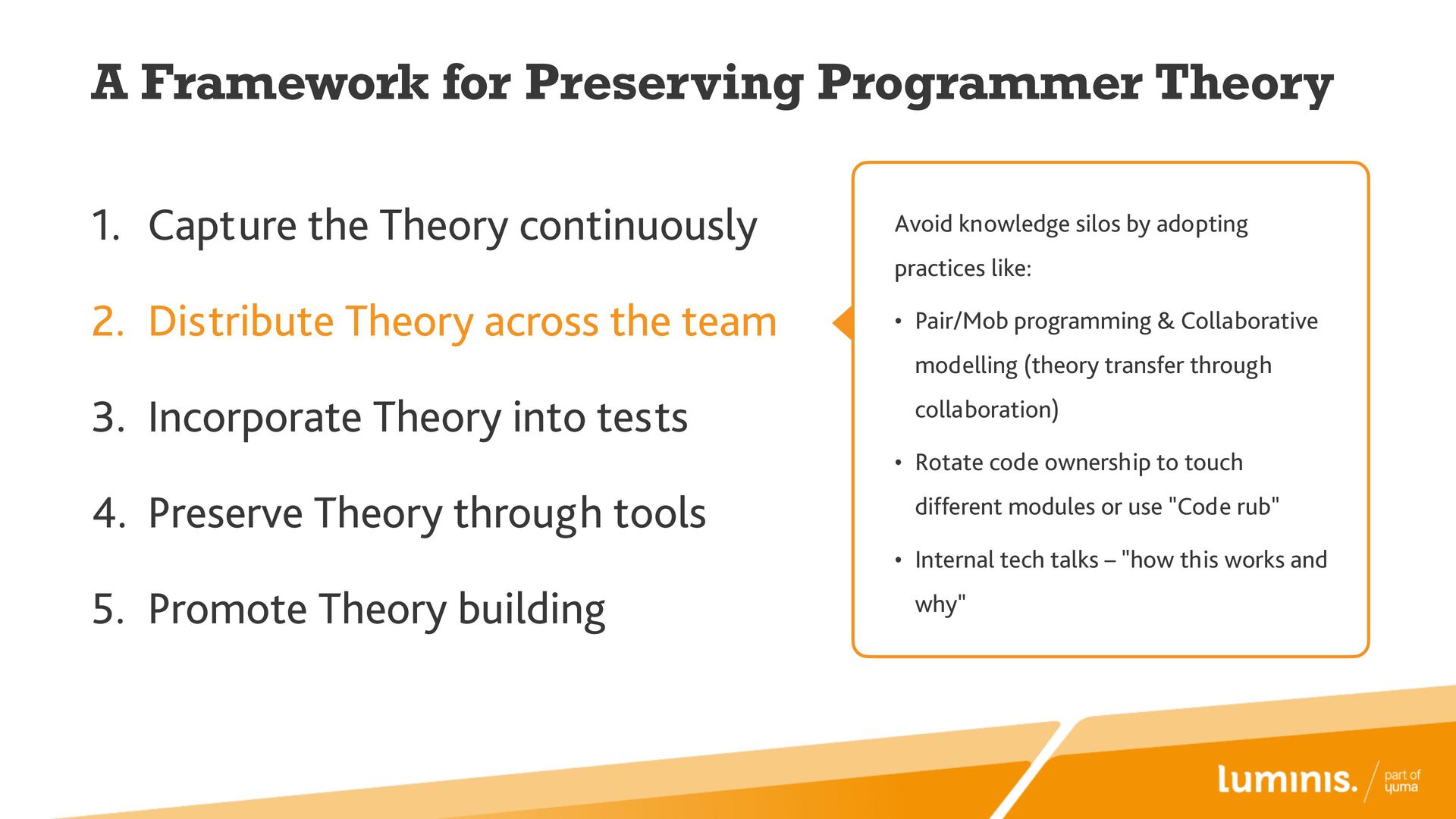 A Framework for Preserving Programmer Theory

1. Capture the Theory continuously
2. Distribute Theory across the team
3. Incorporate Theory into tests
4. Preserve Theory through tools
5. Promote Theory building

Avoid knowledge silos by adopting practices like:

• Pair/Mob programming & Collaborative modelling (theory transfer through collaboration)
• Rotate code ownership to touch different modules or use "Code rub"
• Internal tech talks – "how this works and why"

luminis. part of yuma